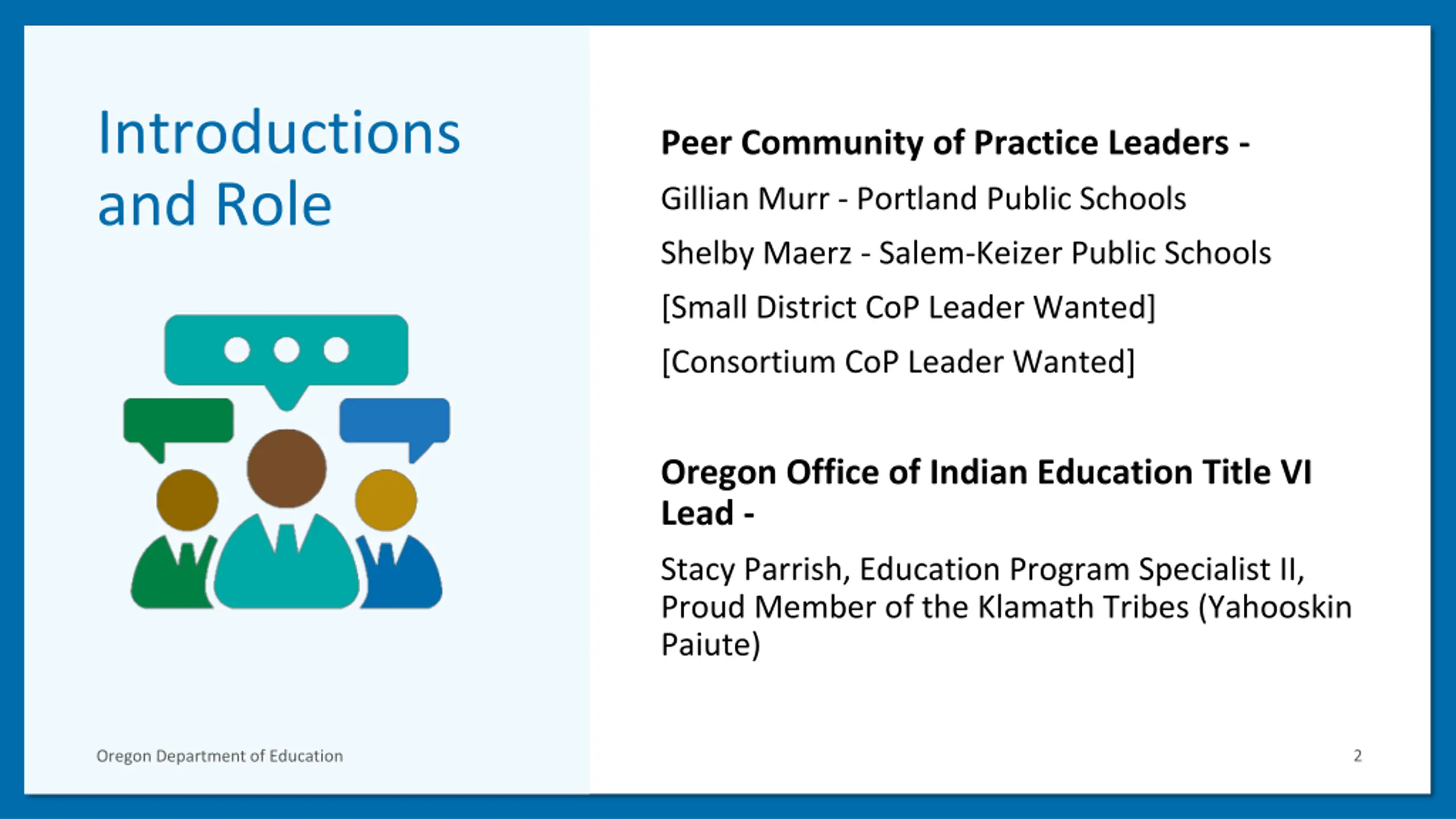 Introductions and Role

Peer Community of Practice Leaders -

Gillian Murr - Portland Public Schools

Shelby Maerz - Salem-Keizer Public Schools

[Small District CoP Leader Wanted]

[Consortium CoP Leader Wanted]

Oregon Office of Indian Education Title VI Lead -

Stacy Parrish, Education Program Specialist II, Proud Member of the Klamath Tribes (Yahooskin Paiute)

Oregon Department of Education

2